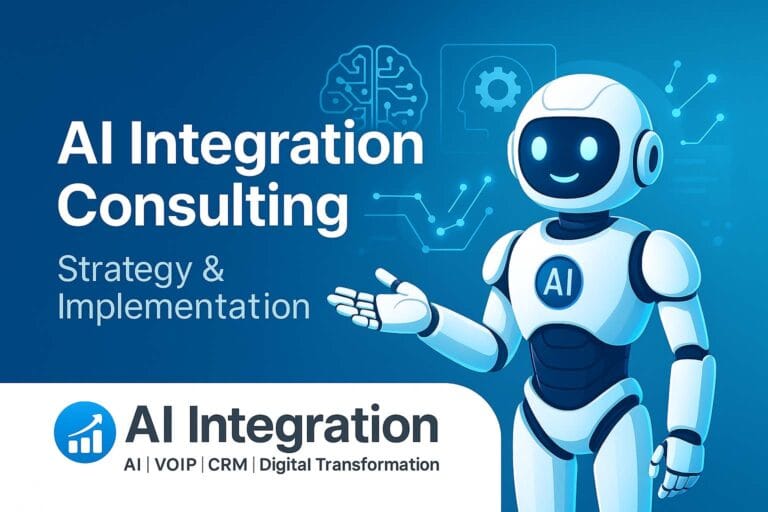 AI Integration Consulting

Strategy & Implementation

AI

AI Integration

AI | VOIP | CRM | Digital Transformation